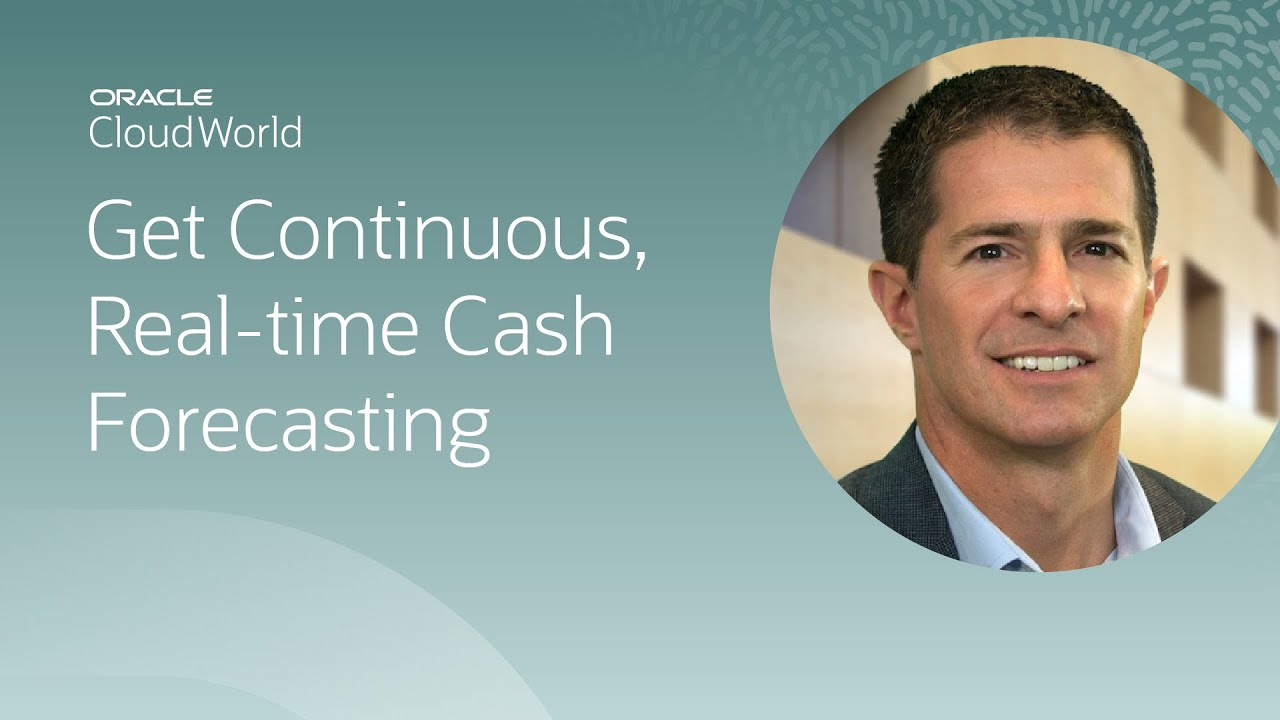 ORACLE
CloudWorld

Get Continuous, Real-time Cash Forecasting